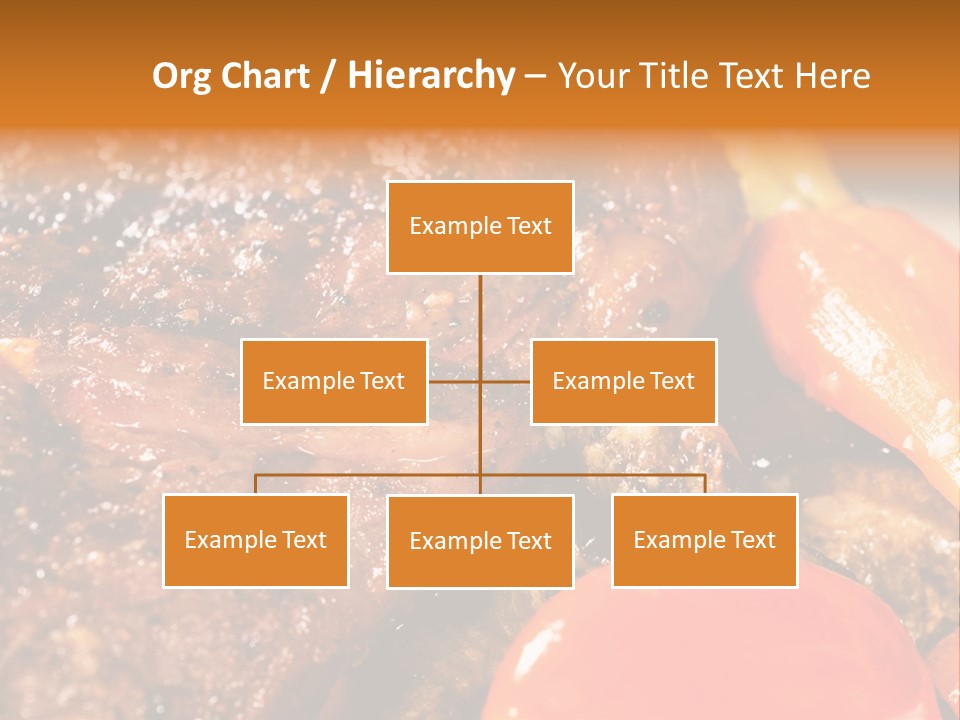 Org Chart / Hierarchy – Your Title Text Here

Example Text

Example Text

Example Text

Example Text

Example Text

Example Text